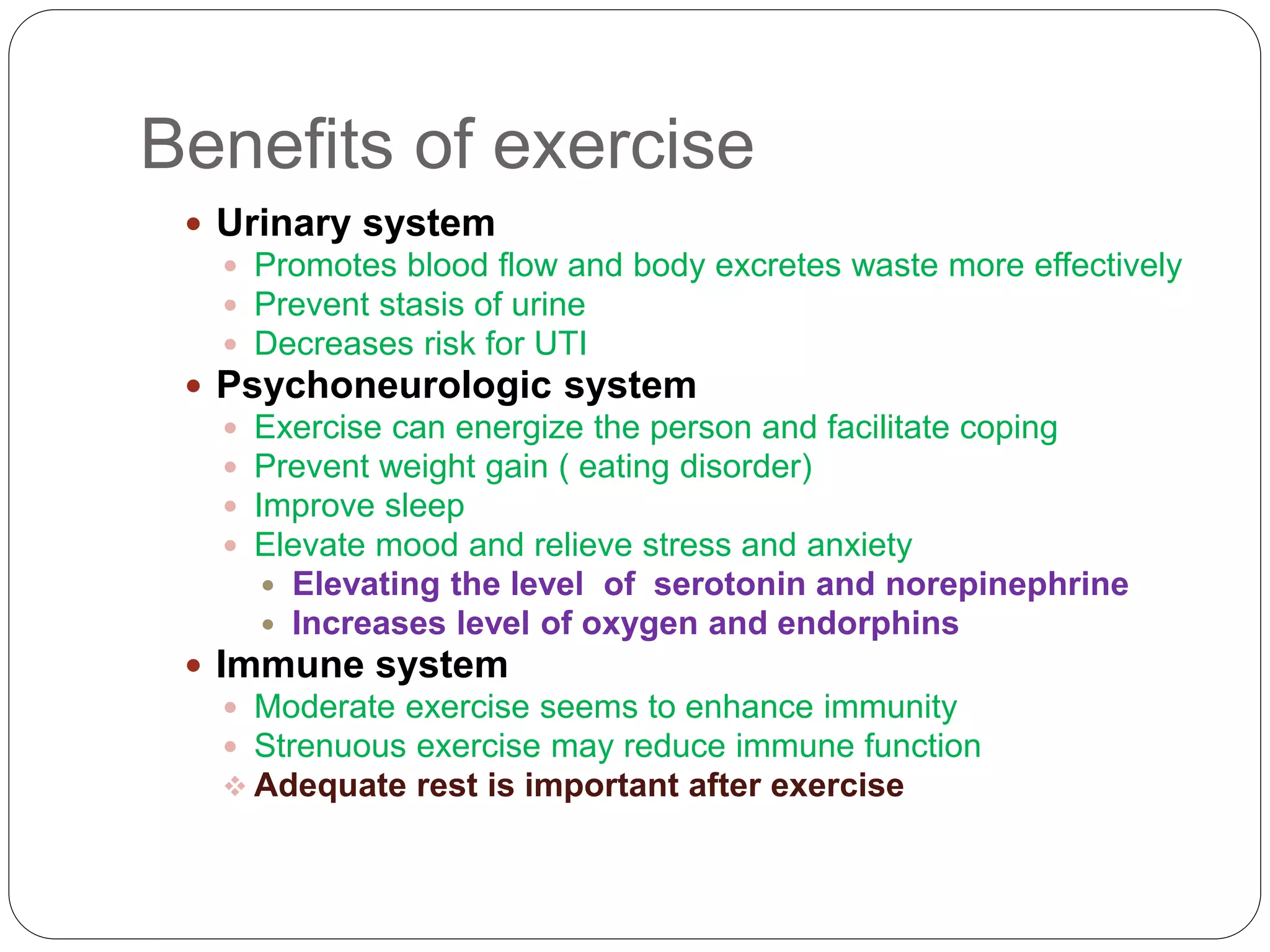 Benefits of exercise

- Urinary system
  - Promotes blood flow and body excretes waste more effectively
  - Prevent stasis of urine
  - Decreases risk for UTI
- Psychoneurologic system
  - Exercise can energize the person and facilitate coping
  - Prevent weight gain ( eating disorder)
  - Improve sleep
  - Elevate mood and relieve stress and anxiety
    - Elevating the level of serotonin and norepinephrine
    - Increases level of oxygen and endorphins
- Immune system
  - Moderate exercise seems to enhance immunity
  - Strenuous exercise may reduce immune function
  - Adequate rest is important after exercise